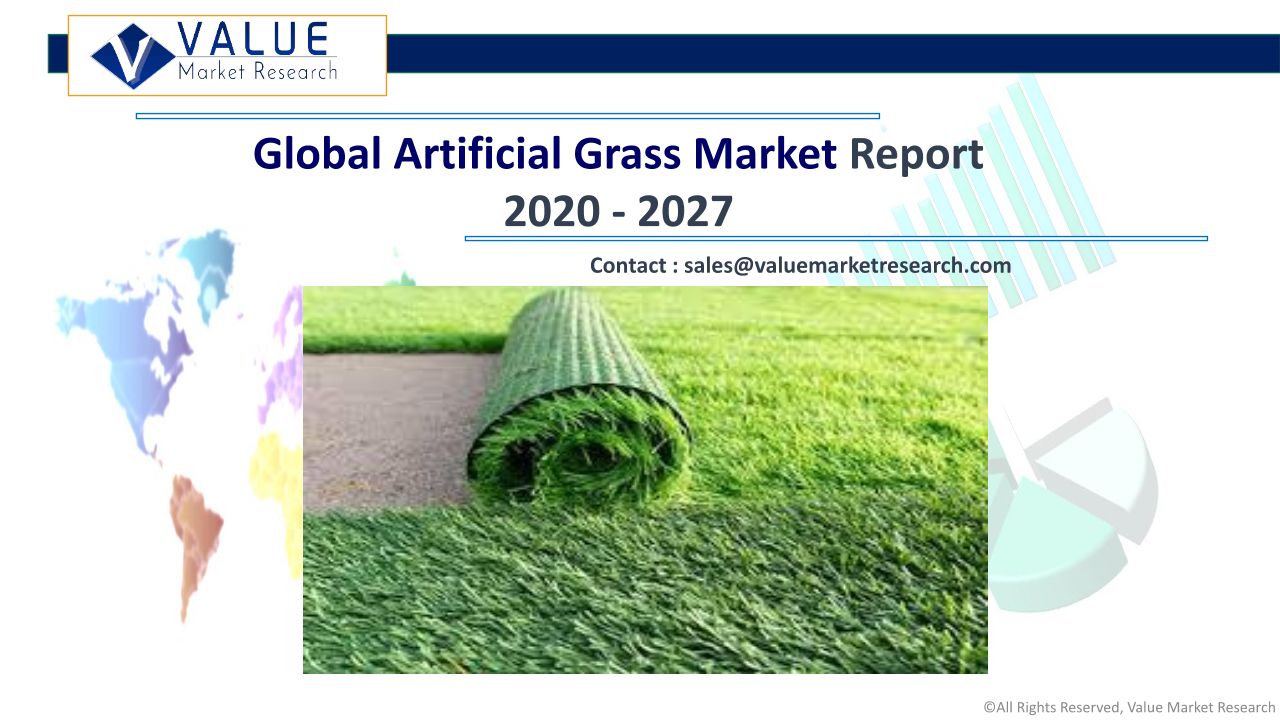 VALUE
Market Research

Global Artificial Grass Market Report 2020 - 2027

Contact : sales@valuemarketresearch.com

©All Rights Reserved, Value Market Research